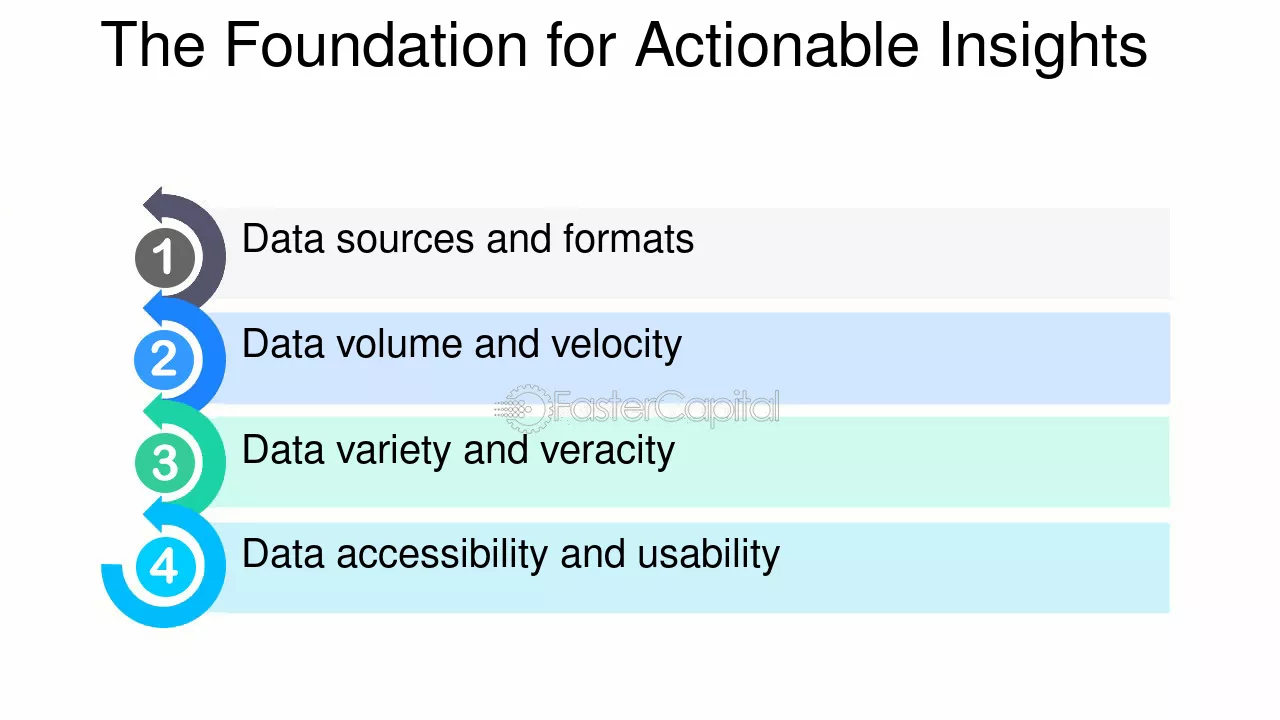 The Foundation for Actionable Insights

1 Data sources and formats

2 Data volume and velocity

FasterCapital

3 Data variety and veracity

4 Data accessibility and usability